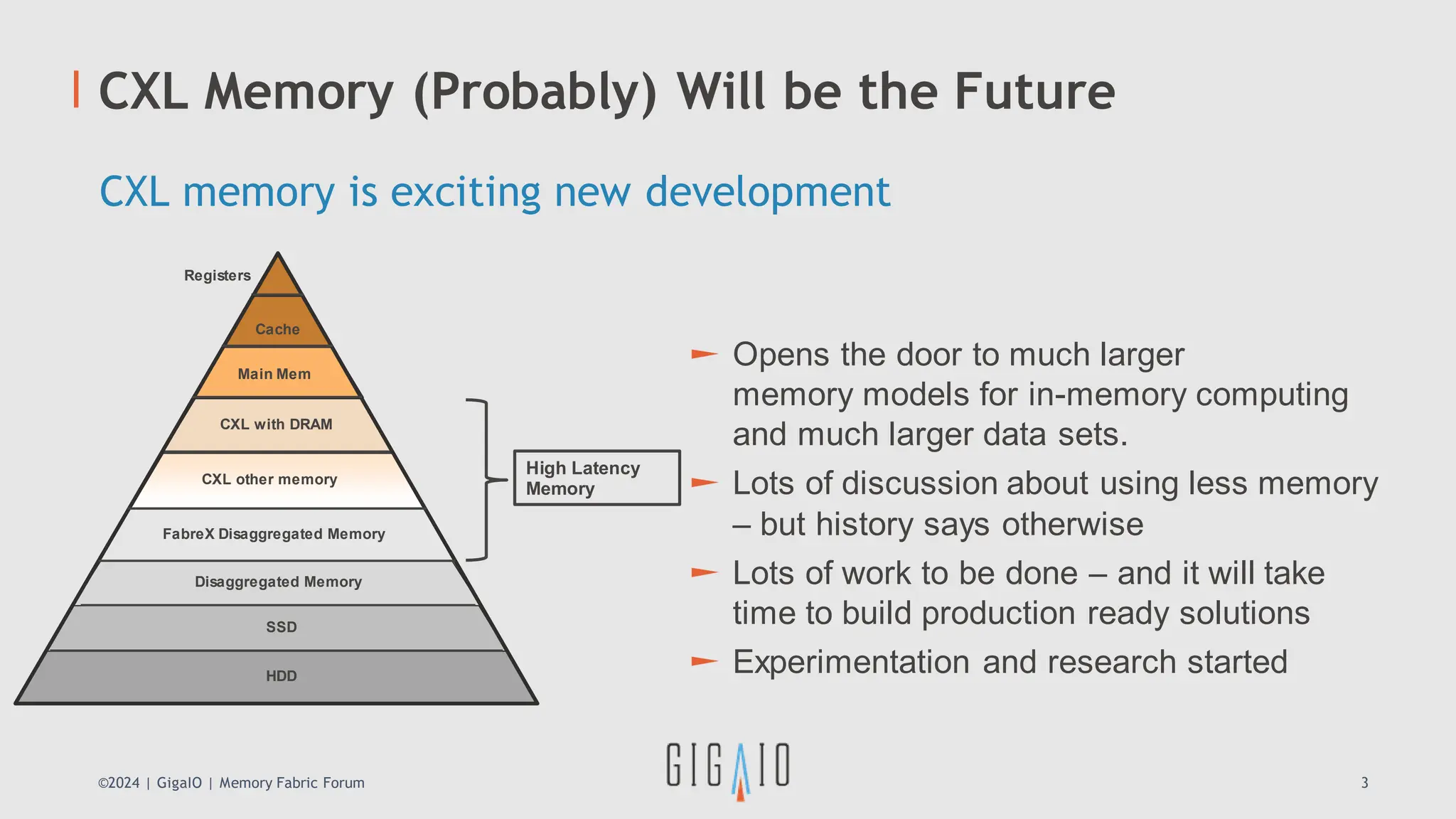 CXL Memory (Probably) Will be the Future

CXL memory is exciting new development

Registers
Cache
Main Mem
CXL with DRAM
CXL other memory
FabreX Disaggregated Memory
Disaggregated Memory
SSD
HDD

High Latency Memory

Opens the door to much larger memory models for in-memory computing and much larger data sets.

Lots of discussion about using less memory – but history says otherwise

Lots of work to be done – and it will take time to build production ready solutions

Experimentation and research started

©2024 | GigaIO | Memory Fabric Forum

GIGAIO

3